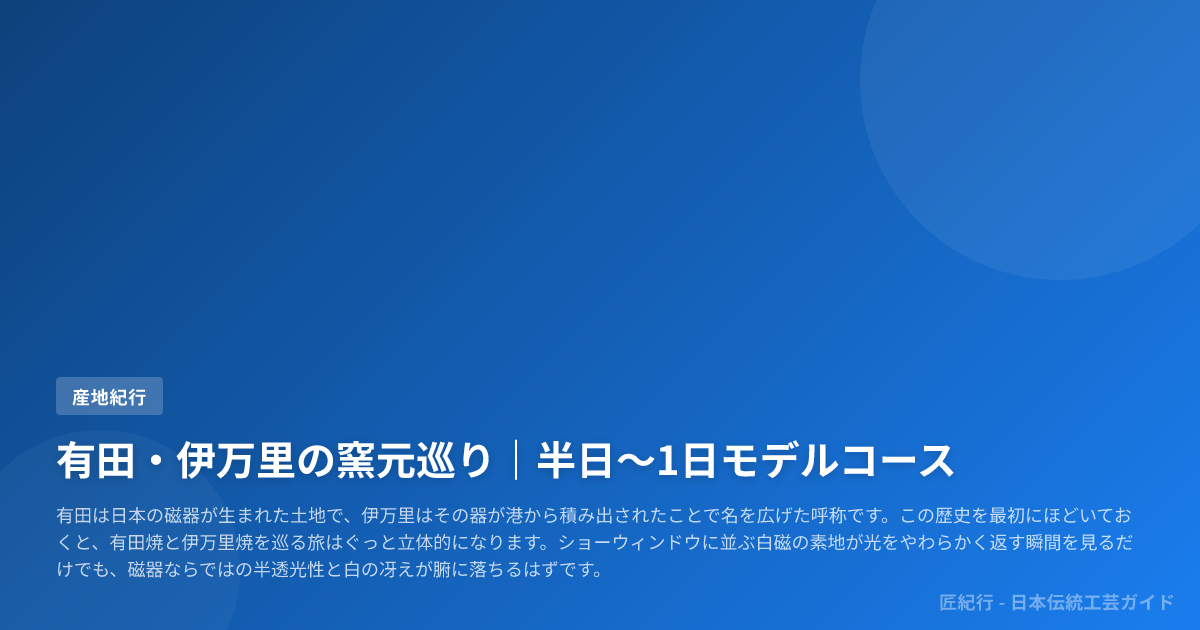 産地紀行

有田・伊万里の窯元巡り｜半日〜1日モデルコース

有田は日本の磁器が生まれた土地で、伊万里はその器が港から積み出されたことで名を広げた呼称です。この歴史を最初にほどいておくと、有田焼と伊万里焼を巡る旅はぐっと立体的になります。ショーウィンドウに並ぶ白磁の素地が光をやわらかく返す瞬間を見るだけでも、磁器ならではの半透光性と白の冴えが腑に落ちるはずです。

匠紀行 - 日本伝統工芸ガイド